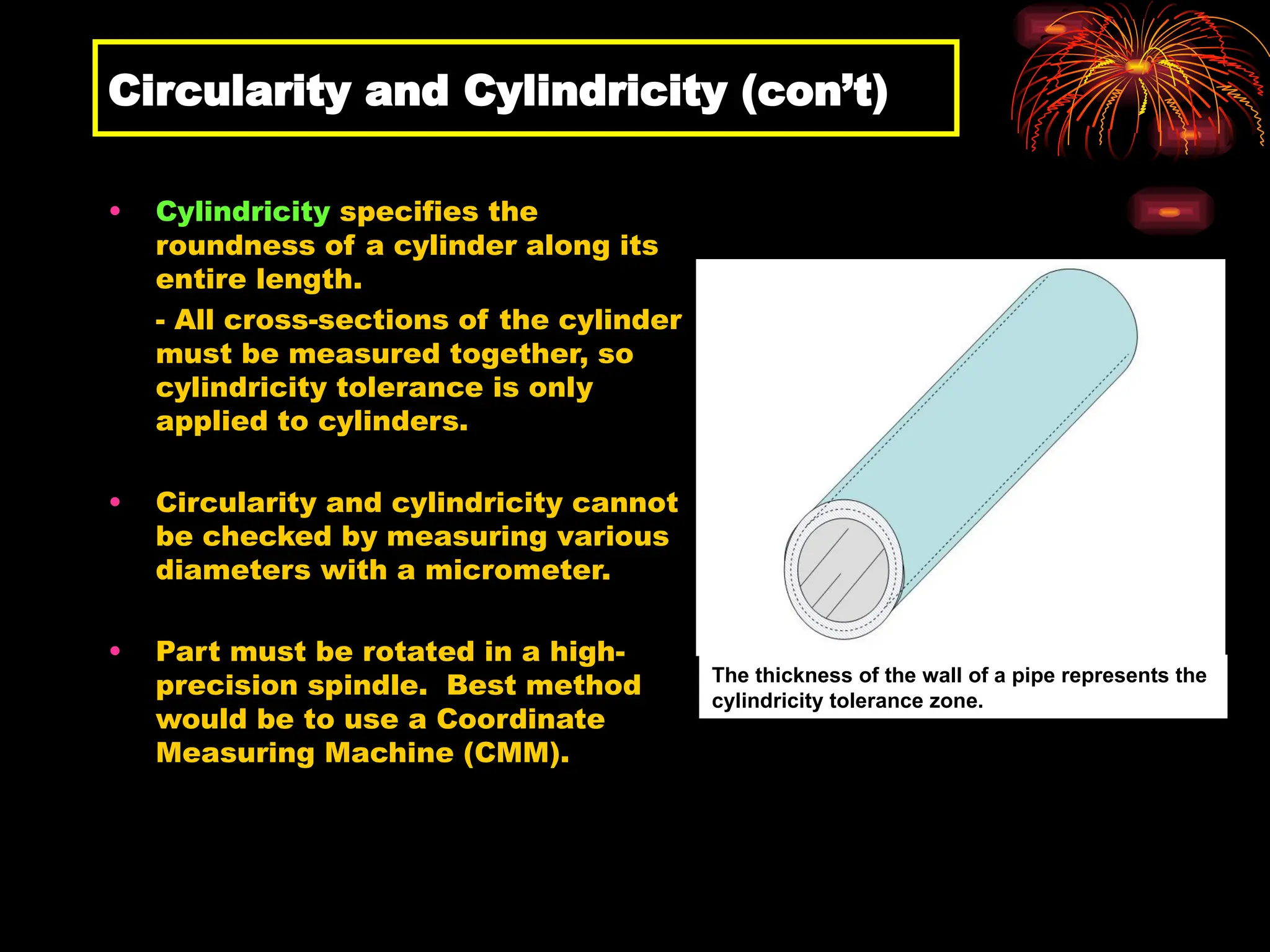 Circularity and Cylindricity (con't)

• Cylindricity specifies the roundness of a cylinder along its entire length.

- All cross-sections of the cylinder must be measured together, so cylindricity tolerance is only applied to cylinders.

• Circularity and cylindricity cannot be checked by measuring various diameters with a micrometer.

• Part must be rotated in a high-precision spindle. Best method would be to use a Coordinate Measuring Machine (CMM).

The thickness of the wall of a pipe represents the cylindricity tolerance zone.